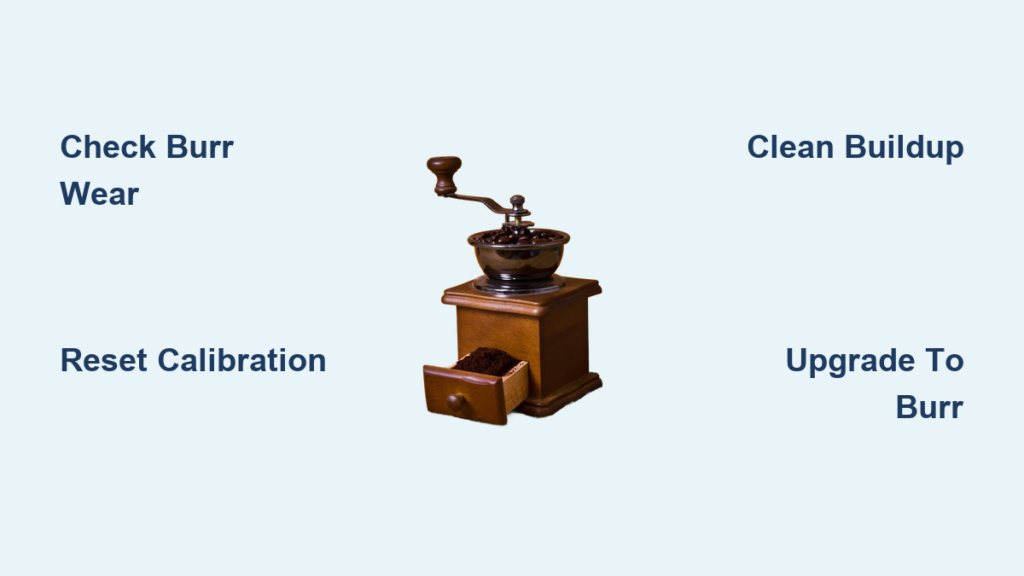 Check Burr Wear

Clean Buildup

Reset Calibration

Upgrade To Burr